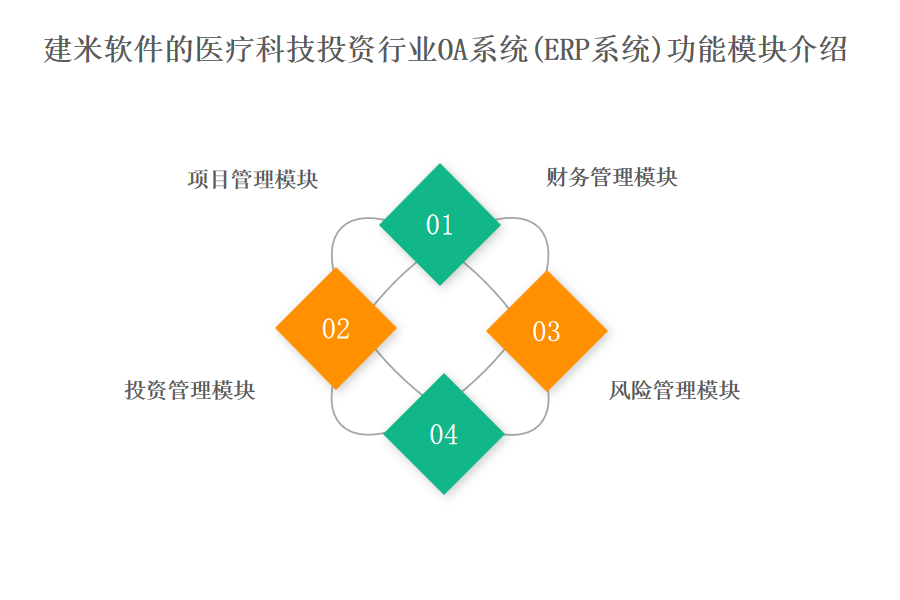 建米软件的医疗科技投资行业OA系统(ERP系统)功能模块介绍

项目管理模块

财务管理模块

01

02

03

投资管理模块

风险管理模块

04